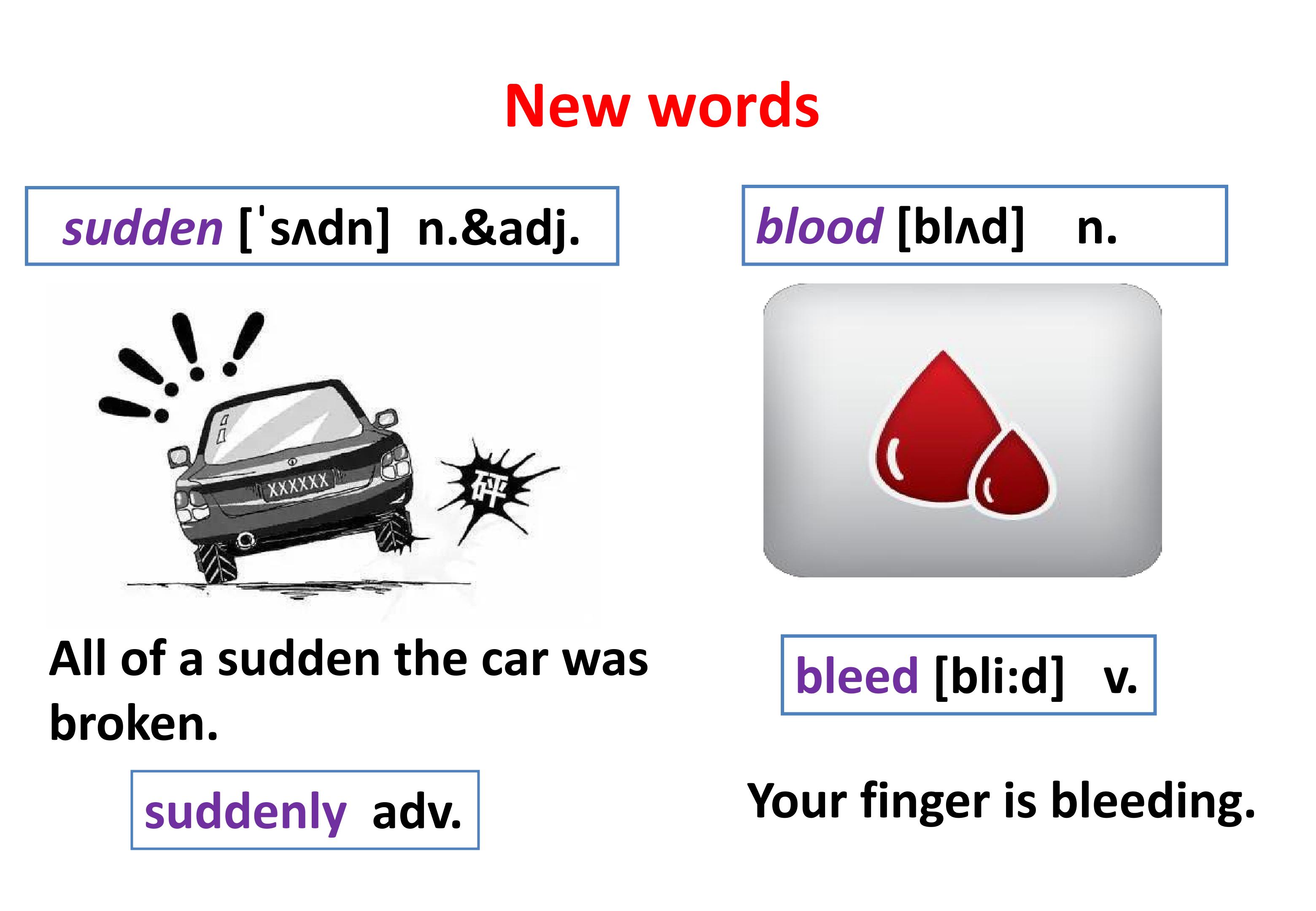 New words

sudden [ˈsʌdn] n.&adj.

XXXXXX

砰

All of a sudden the car was broken.

suddenly adv.

blood [blʌd] n.

bleed [bli:d] v.

Your finger is bleeding.